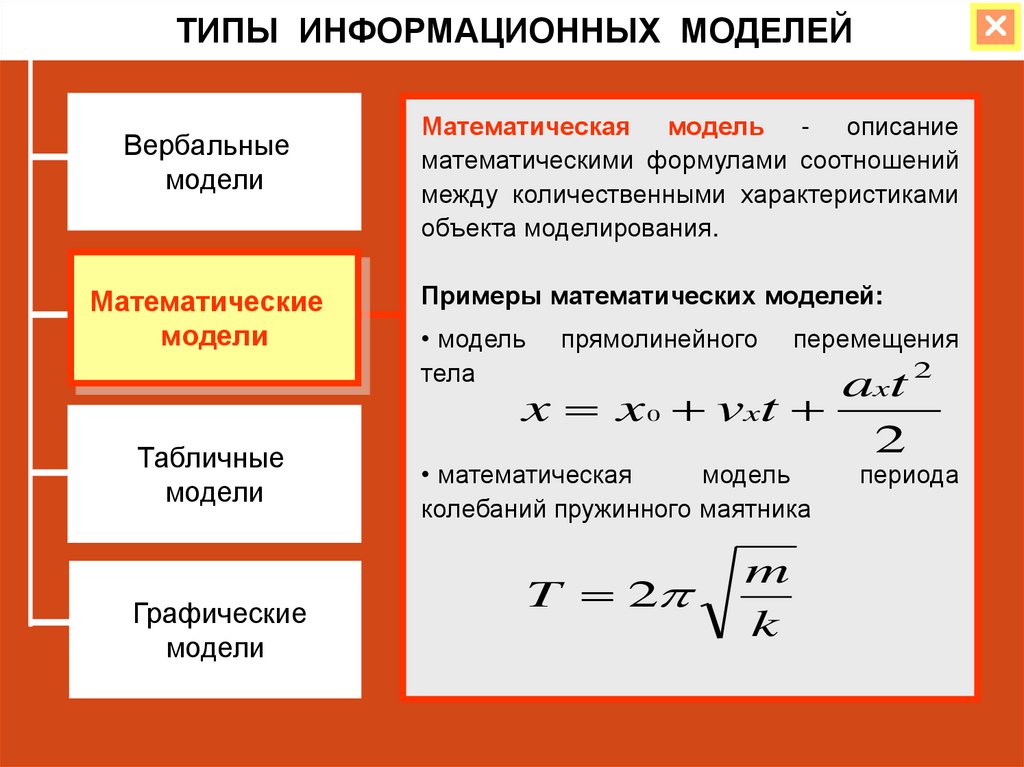 ТИПЫ ИНФОРМАЦИОННЫХ МОДЕЛЕЙ

Вербальные модели

Математические модели

Табличные модели

Графические модели

Математическая модель - описание математическими формулами соотношений между количественными характеристиками объекта моделирования.

Примеры математических моделей:

• модель прямолинейного перемещения тела

$x = x_0 + v_x t + \frac{a_x t^2}{2}$

• математическая модель периода колебаний пружинного маятника

$T = 2\pi\sqrt{\frac{m}{k}}$